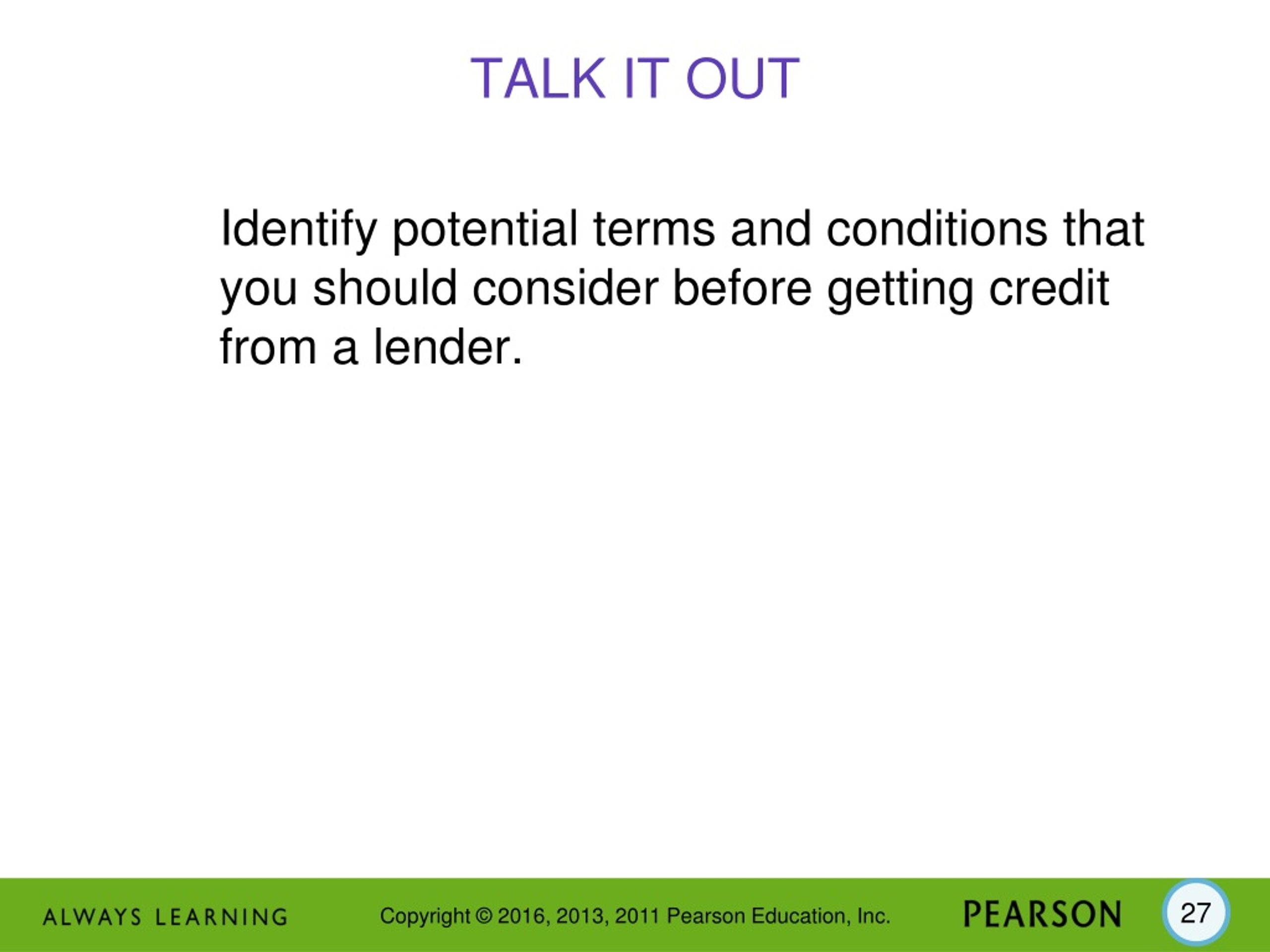 TALK IT OUT

Identify potential terms and conditions that you should consider before getting credit from a lender.

ALWAYS LEARNING

Copyright © 2016, 2013, 2011 Pearson Education, Inc.

PEARSON

27